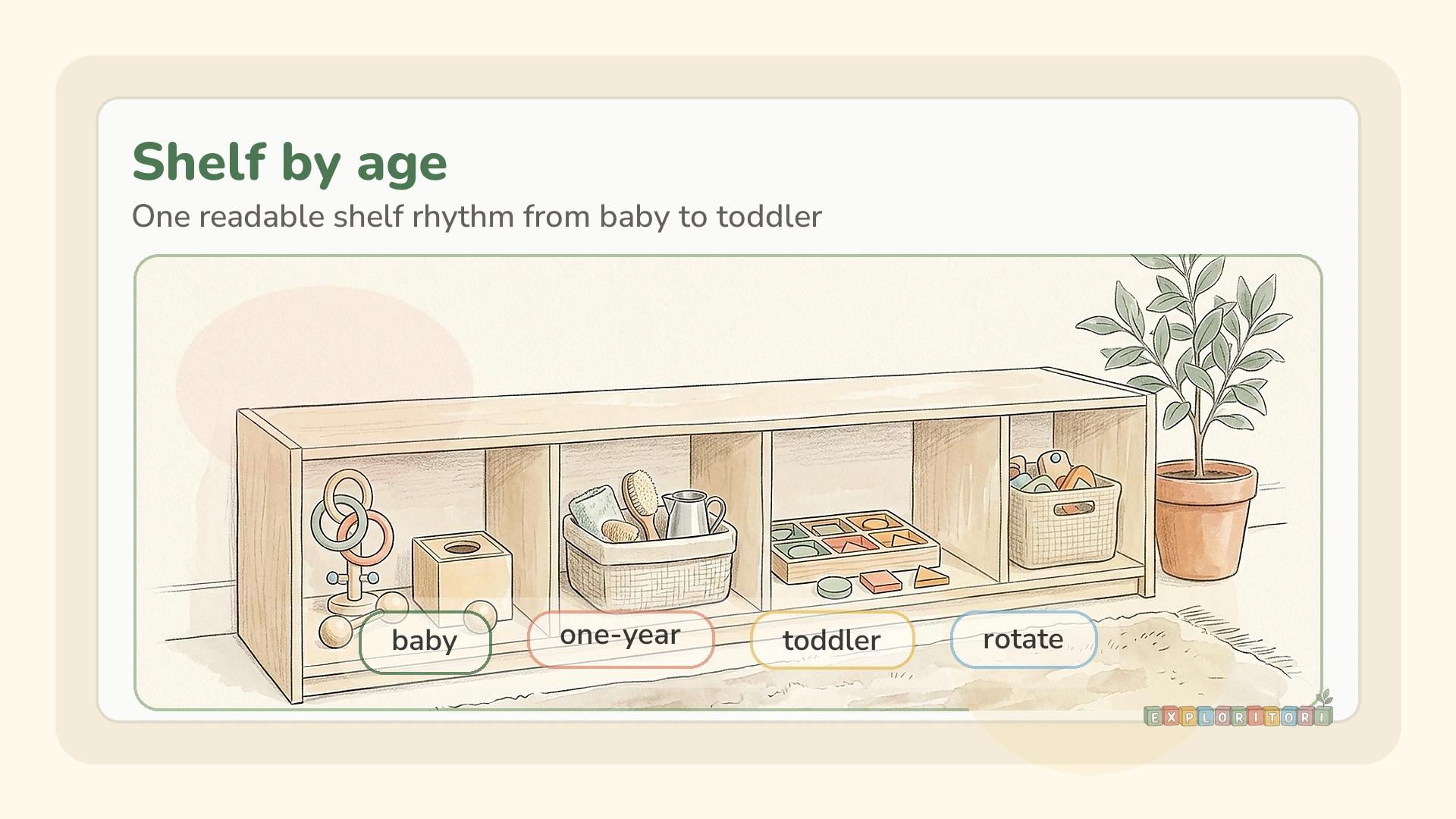 Shelf by age

One readable shelf rhythm from baby to toddler

baby

one-year

toddler

rotate

EXPLORITORI